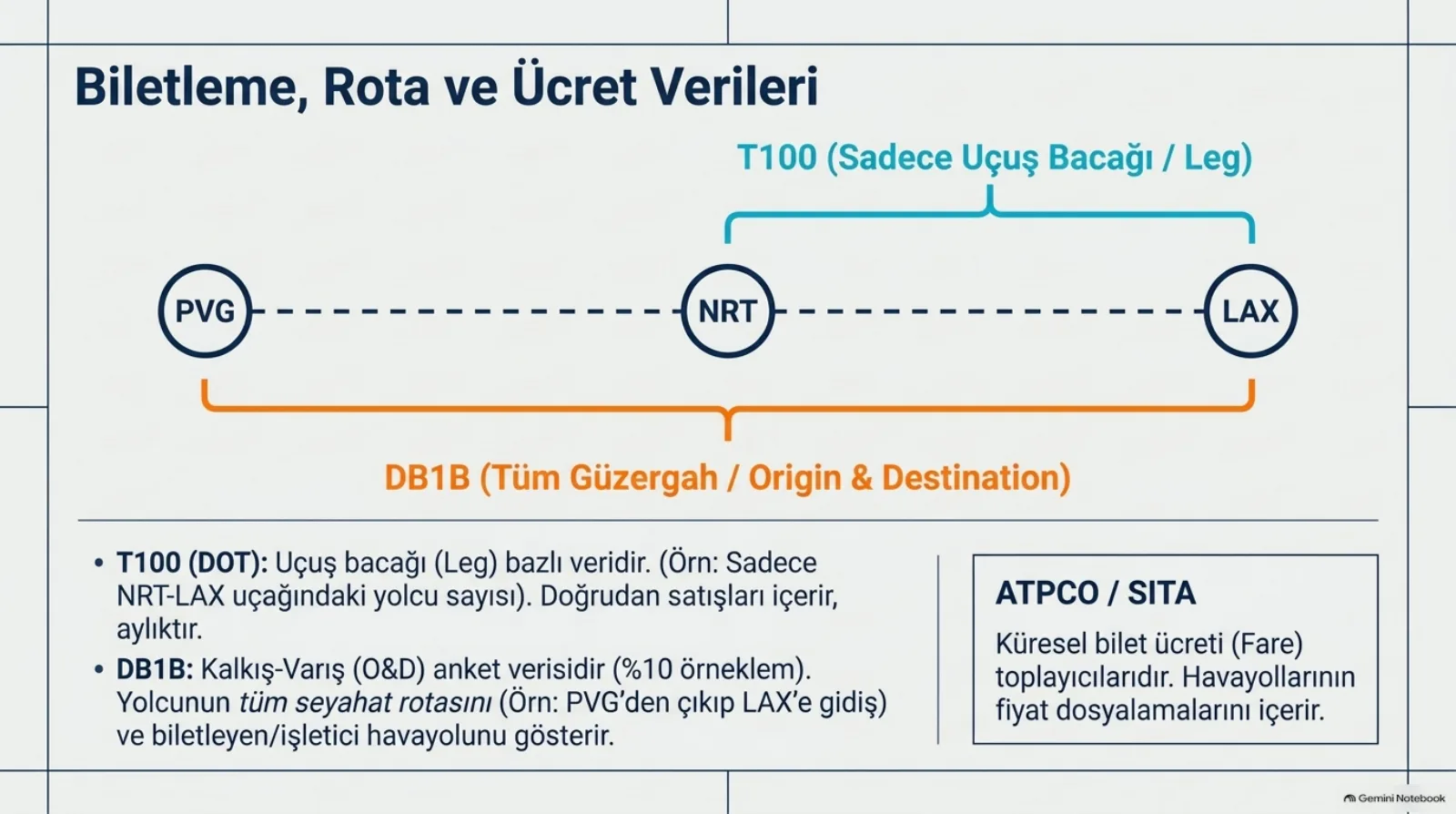 Biletleme, Rota ve Ücret Verileri

T100 (Sadece Uçuş Bacağı / Leg)

PVG

NRT

LAX

DB1B (Tüm Güzergah / Origin & Destination)

• T100 (DOT): Uçuş bacağı (Leg) bazlı veridir. (Örn: Sadece NRT-LAX uçağındaki yolcu sayısı). Doğrudan satışları içerir, aylıktır.
• DB1B: Kalkış-Varış (O&D) anket verisidir (%10 örneklem). Yolcunun tüm seyahat rotasını (Örn: PVG'den çıkıp LAX'e gidiş) ve biletleyen/işletici havayolunu gösterir.

ATPCO / SITA

Küresel bilet ücreti (Fare) toplayıcılarıdır. Havayollarının fiyat dosyalamalarını içerir.

Gemini Notebook